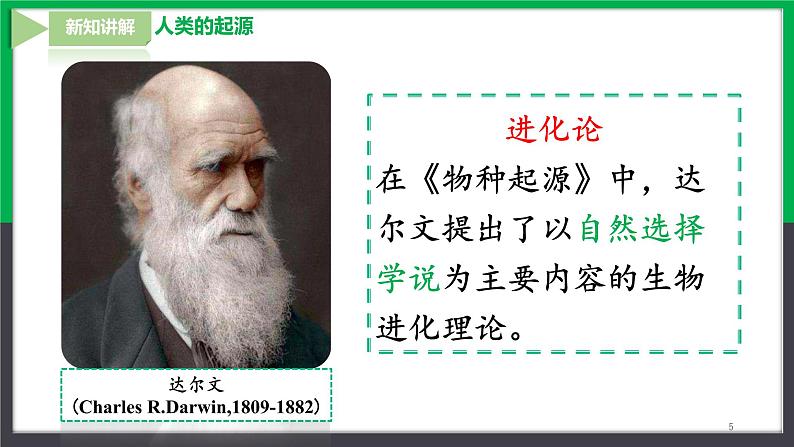 新知讲解 人类的起源

达尔文
（Charles R.Darwin,1809-1882）

进化论
在《物种起源》中，达尔文提出了以自然选择学说为主要内容的生物进化理论。

5